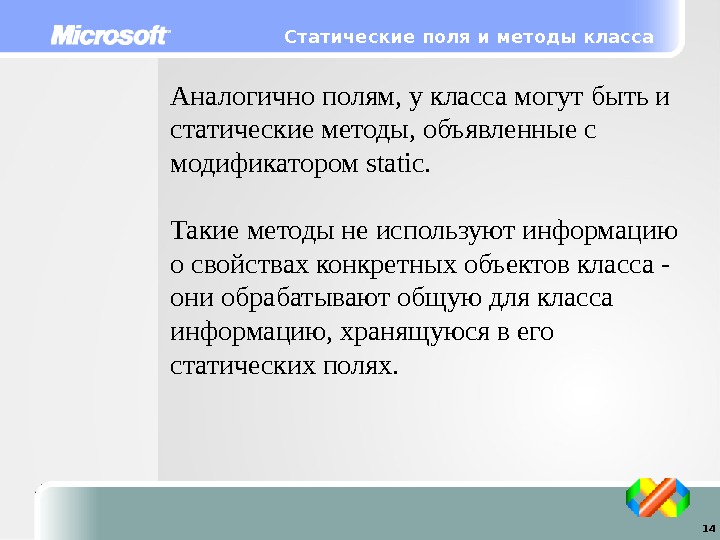 Microsoft

Статические поля и методы класса

Аналогично полям, у класса могут быть и статические методы, объявленные с модификатором static.

Такие методы не используют информацию о свойствах конкретных объектов класса - они обрабатывают общую для класса информацию, хранящуюся в его статических полях.

14